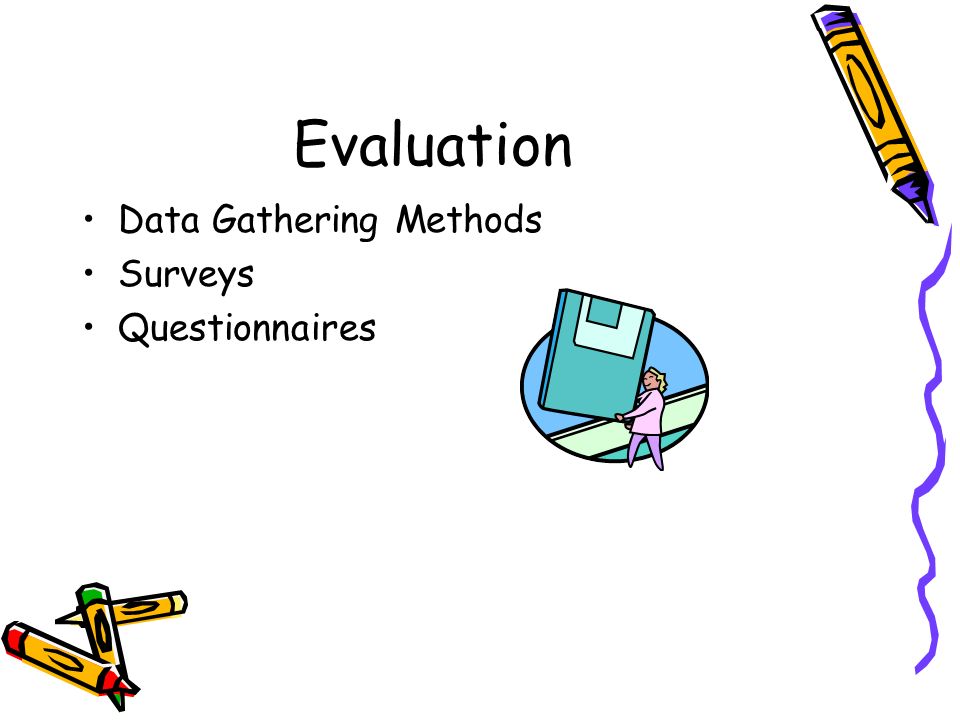 Evaluation

• Data Gathering Methods
• Surveys
• Questionnaires